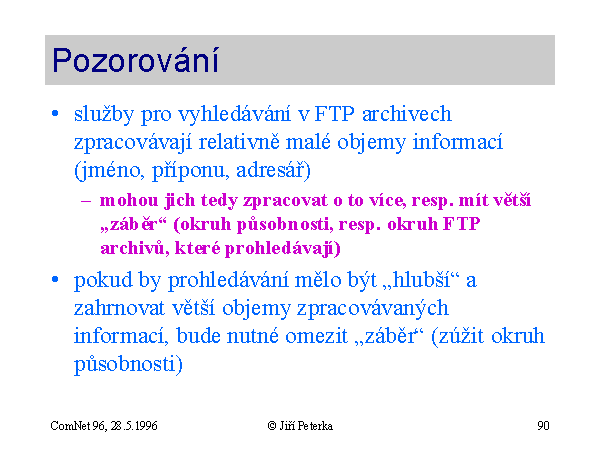 Pozorování

• služby pro vyhledávání v FTP archivech zpracovávají relativně malé objemy informací (jméno, příponu, adresář)

– mohou jich tedy zpracovat o to více, resp. mít větší „záběr“ (okruh působnosti, resp. okruh FTP archivů, které prohledávají)

• pokud by prohledávání mělo být „hlubší“ a zahrnovat větší objemy zpracovávaných informací, bude nutné omezit „záběr“ (zúžit okruh působnosti)

ComNet 96, 28.5.1996

© Jiří Peterka

90